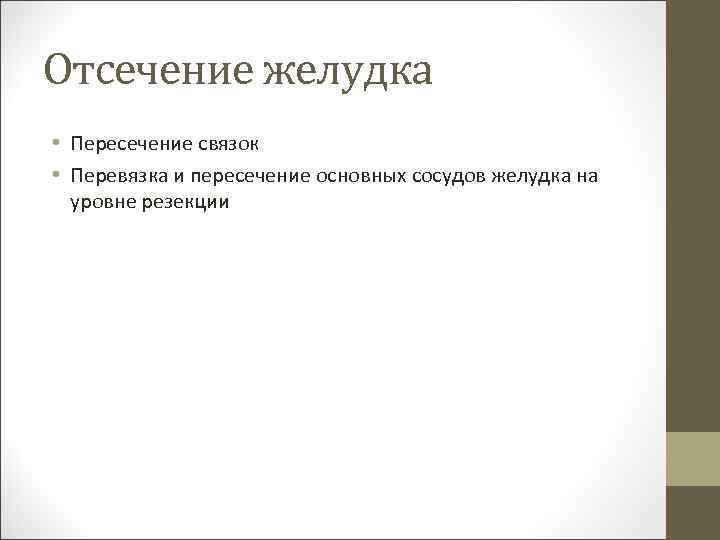 Отсечение желудка

• Пересечение связок
• Перевязка и пересечение основных сосудов желудка на уровне резекции